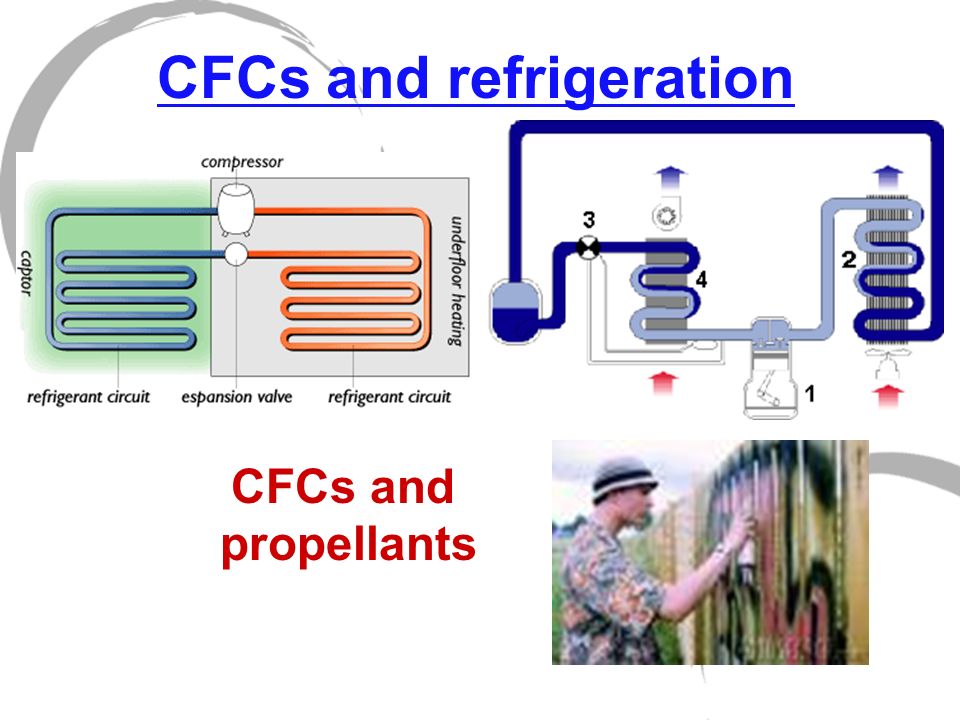 CFCs and refrigeration

compressor

captor

underfloor heating

refrigerant circuit

espansion valve

refrigerant circuit

3

4

2

1

CFCs and propellants